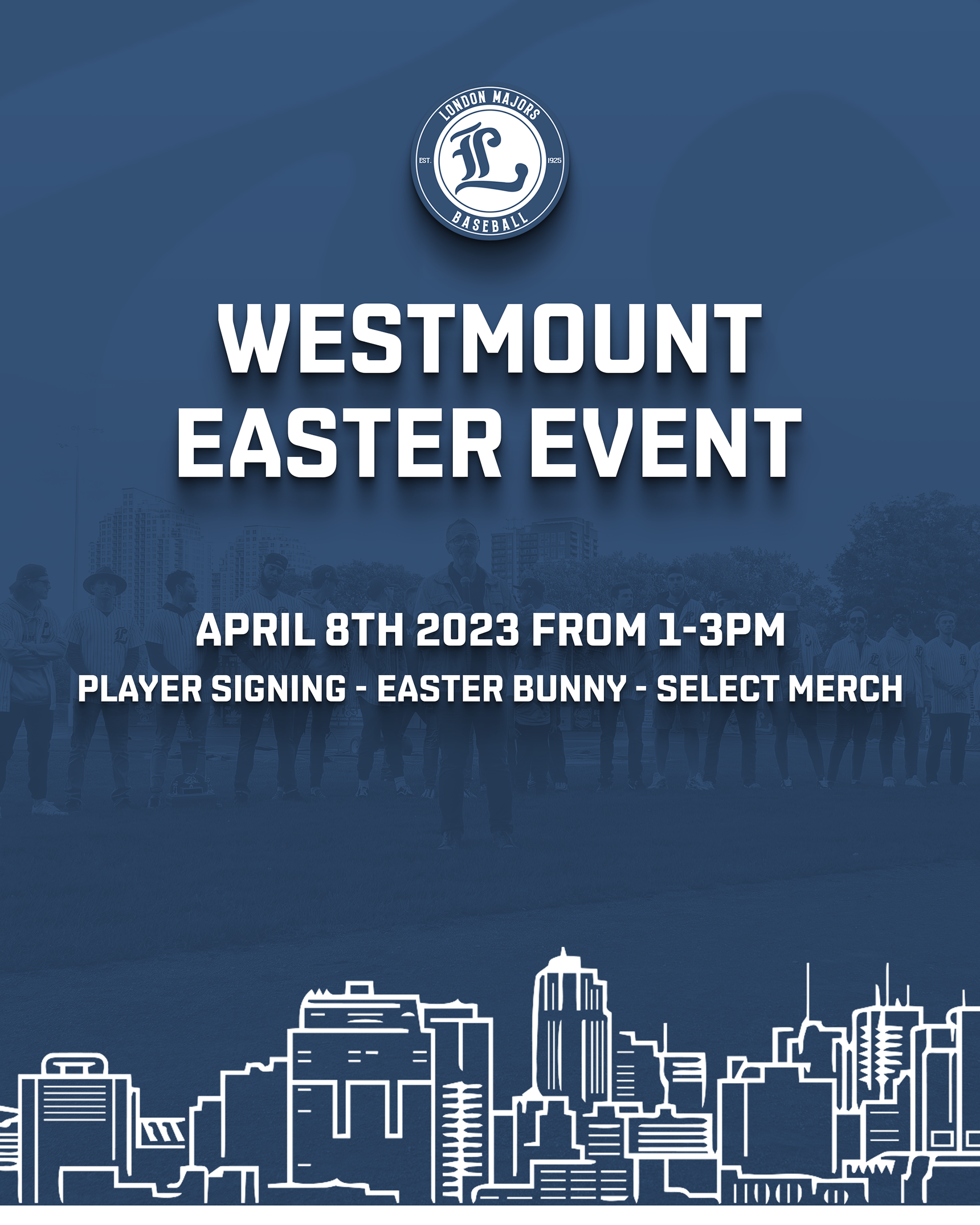 LONDON MAJORS
EST. L 1925
BASEBALL

WESTMOUNT EASTER EVENT

APRIL 8TH 2023 FROM 1-3PM

PLAYER SIGNING - EASTER BUNNY - SELECT MERCH